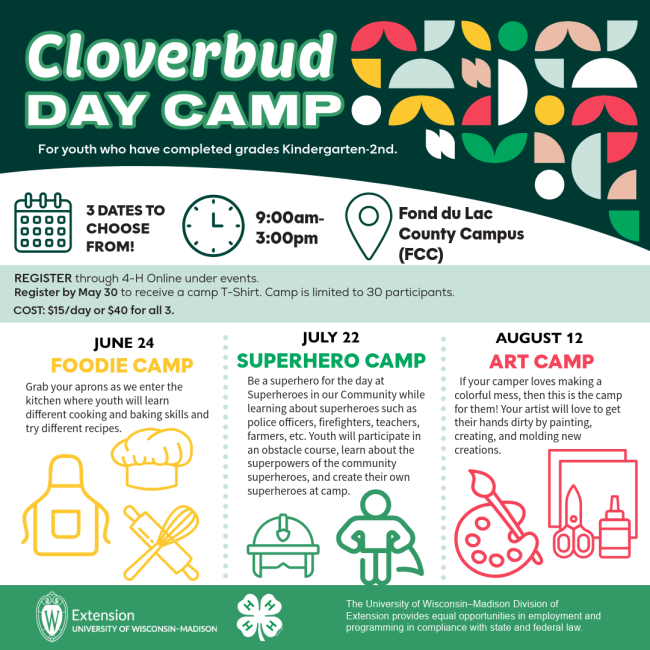 Cloverbud DAY CAMP

For youth who have completed grades Kindergarten-2nd.

3 DATES TO CHOOSE FROM!

9:00am-3:00pm

Fond du Lac County Campus (FCC)

REGISTER through 4-H Online under events.
Register by May 30 to receive a camp T-Shirt. Camp is limited to 30 participants.
COST: $15/day or $40 for all 3.

JUNE 24
FOODIE CAMP
Grab your aprons as we enter the kitchen where youth will learn different cooking and baking skills and try different recipes.

JULY 22
SUPERHERO CAMP
Be a superhero for the day at Superheroes in our Community while learning about superheroes such as police officers, firefighters, teachers, farmers, etc. Youth will participate in an obstacle course, learn about the superpowers of the community superheroes, and create their own superheroes at camp.

AUGUST 12
ART CAMP
If your camper loves making a colorful mess, then this is the camp for them! Your artist will love to get their hands dirty by painting, creating, and molding new creations.

W
Extension
UNIVERSITY OF WISCONSIN–MADISON

H H H H

The University of Wisconsin–Madison Division of Extension provides equal opportunities in employment and programming in compliance with state and federal law.